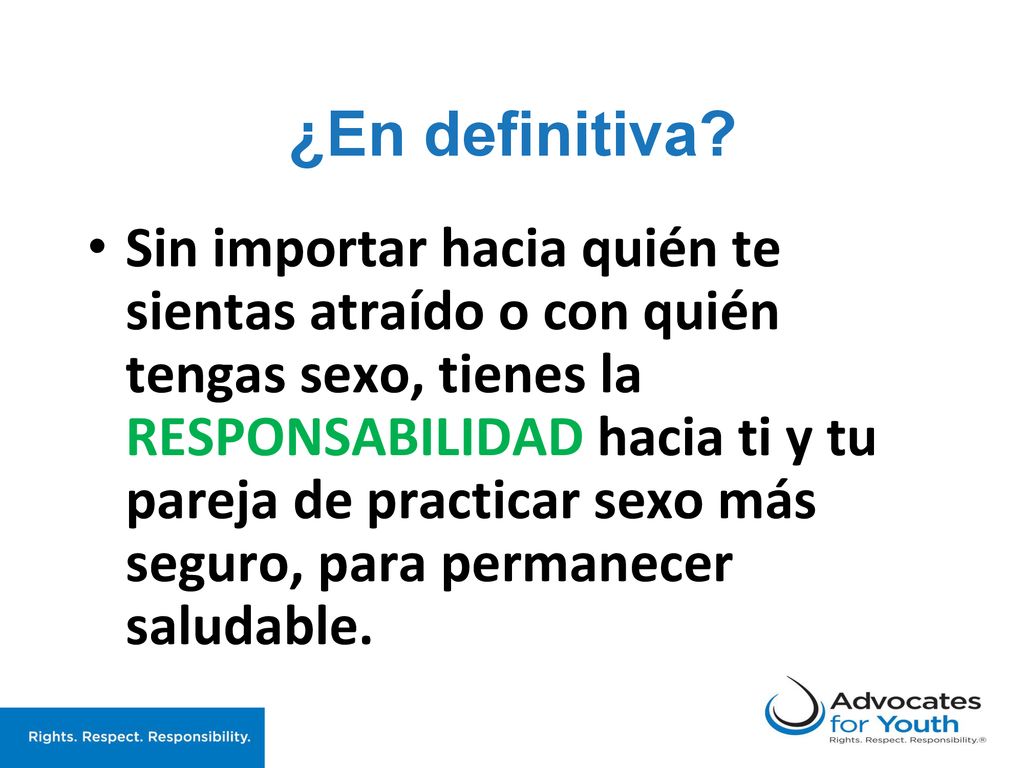 ¿En definitiva?

• Sin importar hacia quién te sientas atraído o con quién tengas sexo, tienes la RESPONSABILIDAD hacia ti y tu pareja de practicar sexo más seguro, para permanecer saludable.

Rights. Respect. Responsibility.

Advocates for Youth
Rights. Respect. Responsibility.®